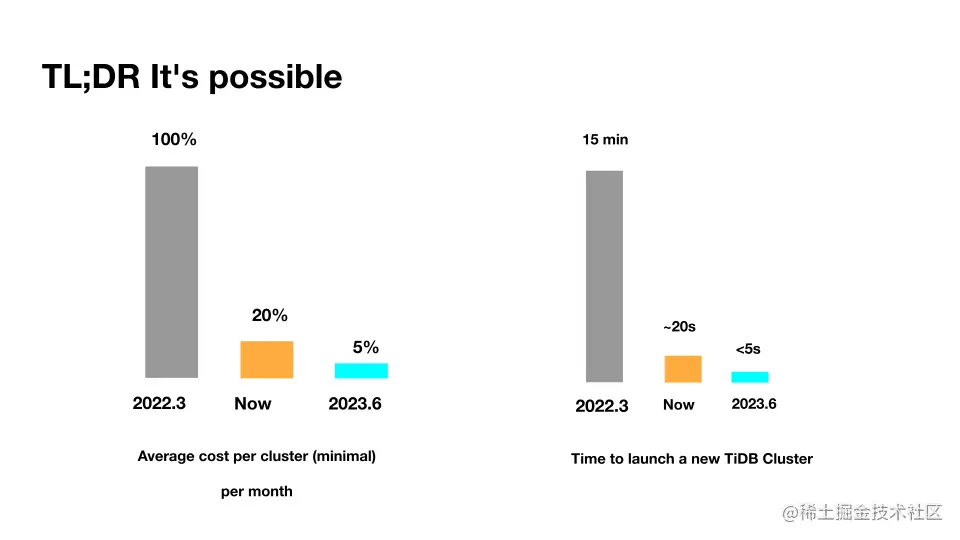 TL;DR It's possible

100%

20%

5%

2022.3 Now 2023.6

Average cost per cluster (minimal)

per month

15 min

~20s

<5s

2022.3 Now 2023.6

Time to launch a new TiDB Cluster

@稀土掘金技术社区